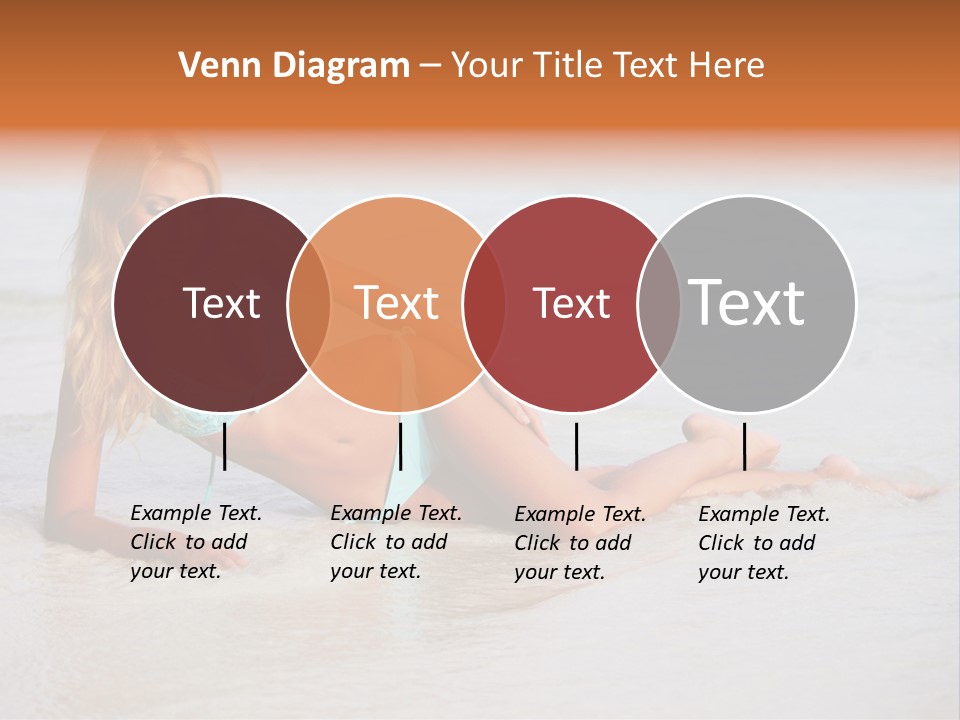 Venn Diagram – Your Title Text Here

Text

Text

Text

Text

Example Text. Click to add your text.

Example Text. Click to add your text.

Example Text. Click to add your text.

Example Text. Click to add your text.